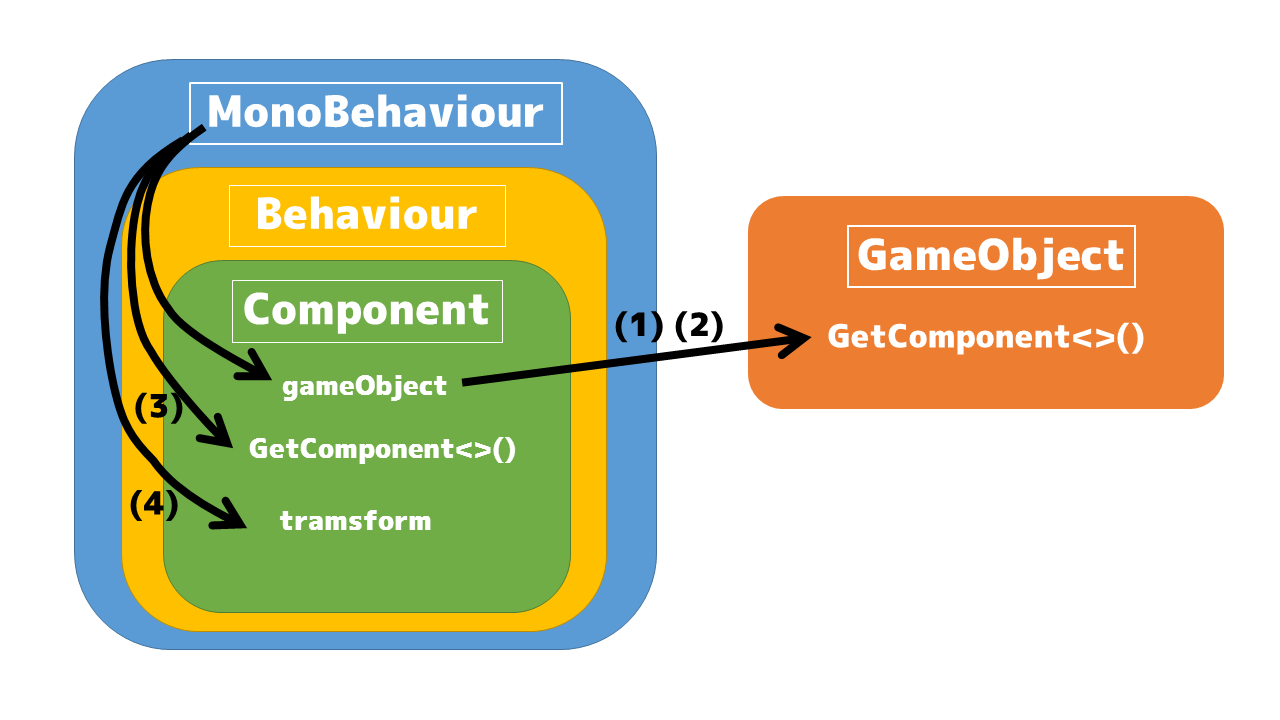 MonoBehaviour

Behaviour

Component

gameObject

(3)

GetComponent<>()

(4)

tramsform

(1) (2)

GameObject

GetComponent<>()